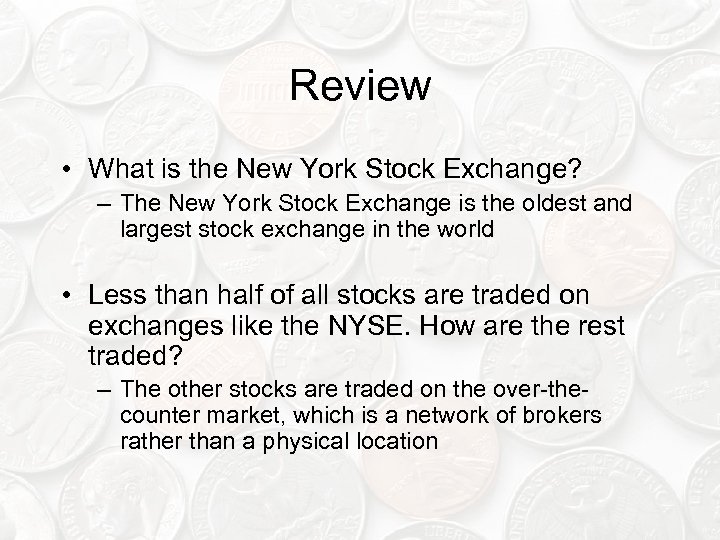 Review

• What is the New York Stock Exchange?
  – The New York Stock Exchange is the oldest and largest stock exchange in the world

• Less than half of all stocks are traded on exchanges like the NYSE. How are the rest traded?
  – The other stocks are traded on the over-the-counter market, which is a network of brokers rather than a physical location